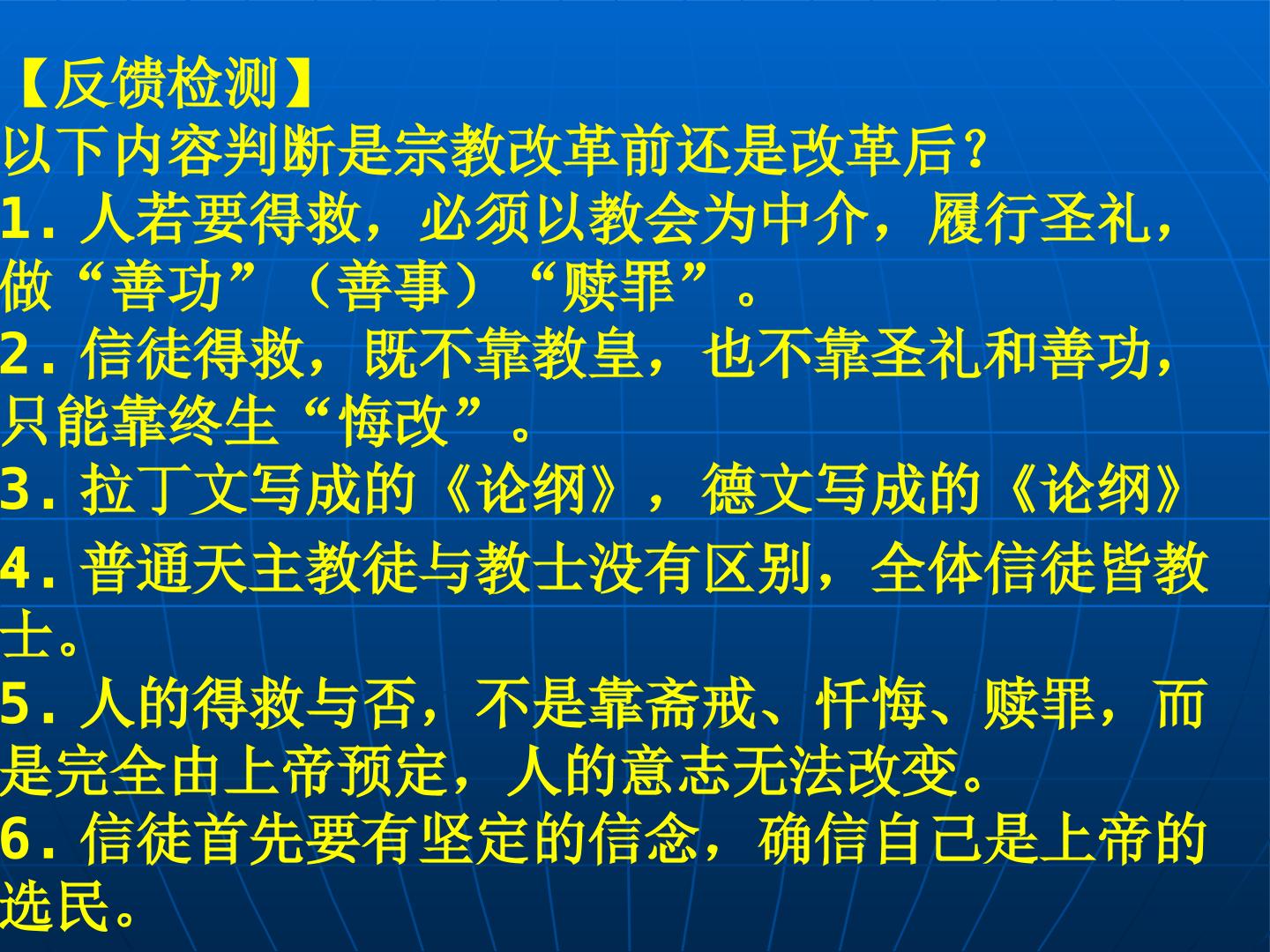 【反馈检测】
以下内容判断是宗教改革前还是改革后?

1.人若要得救，必须以教会为中介，履行圣礼，做“善功”（善事）“赎罪”。

2.信徒得救，既不靠教皇，也不靠圣礼和善功，只能靠终生“悔改”。

3.拉丁文写成的《论纲》，德文写成的《论纲》

4.普通天主教徒与教士没有区别，全体信徒皆教士。

5.人的得救与否，不是靠斋戒、忏悔、赎罪，而是完全由上帝预定，人的意志无法改变。

6.信徒首先要有坚定的信念，确信自己是上帝的选民。